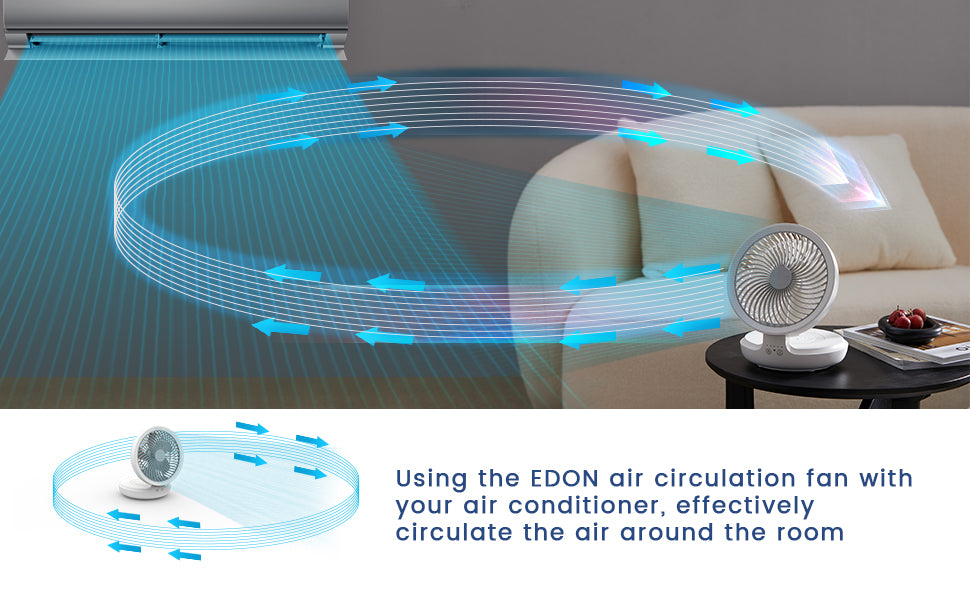 Using the EDON air circulation fan with your air conditioner, effectively circulate the air around the room